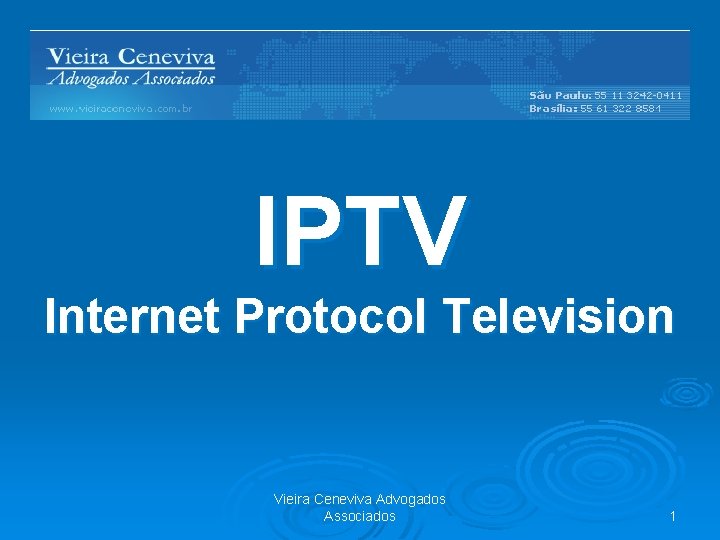 Vieira Ceneviva
Advogados Associados
www.vieiraceneviva.com.br

São Paulo: 55 11 3242-0411
Brasília: 55 61 322 8581

IPTV
Internet Protocol Television

Vieira Ceneviva Advogados Associados

1